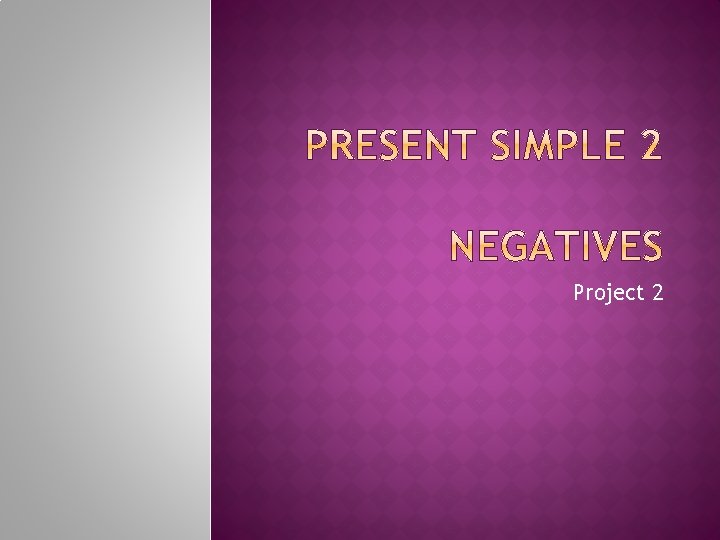 PRESENT SIMPLE 2

NEGATIVES

Project 2